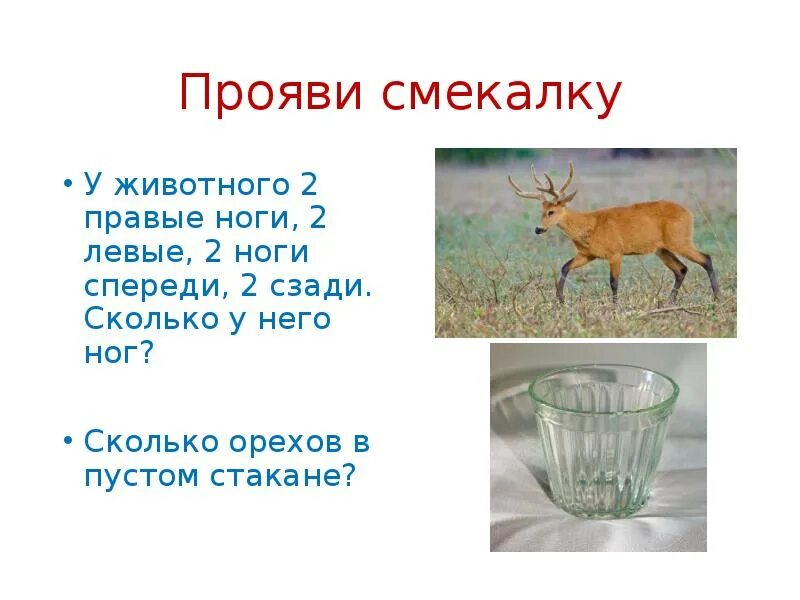 Прояви смекалку

• У животного 2 правые ноги, 2 левые, 2 ноги спереди, 2 сзади. Сколько у него ног?

• Сколько орехов в пустом стакане?